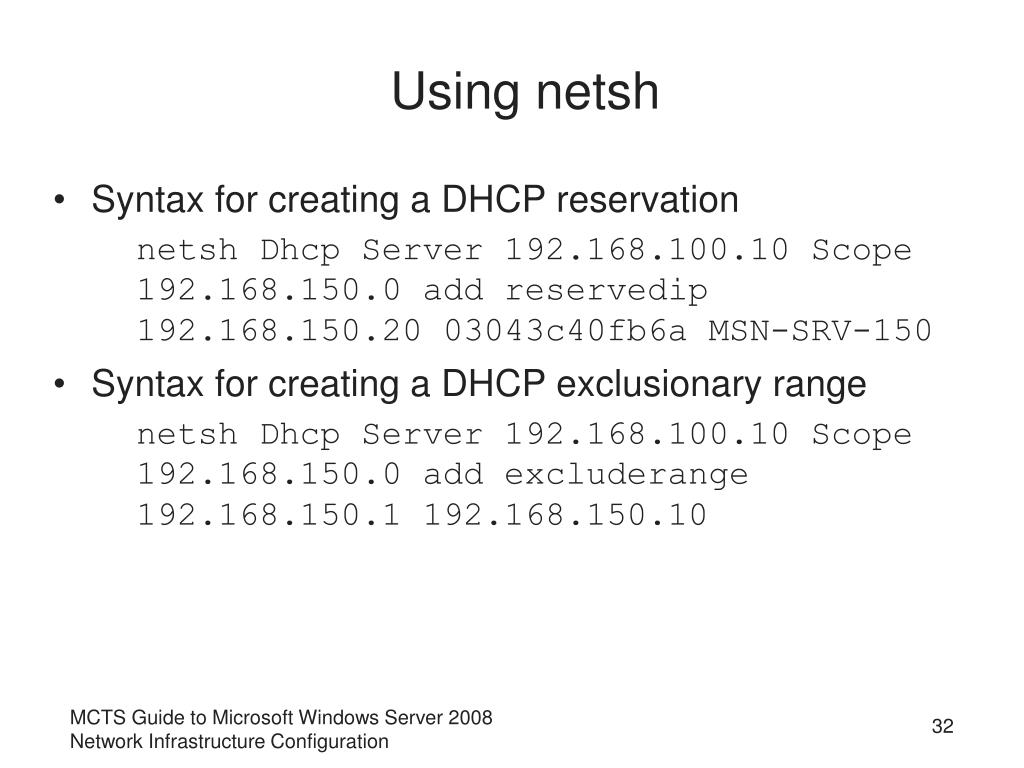 Using netsh

• Syntax for creating a DHCP reservation

netsh Dhcp Server 192.168.100.10 Scope 192.168.150.0 add reservedip 192.168.150.20 03043c40fb6a MSN-SRV-150

• Syntax for creating a DHCP exclusionary range

netsh Dhcp Server 192.168.100.10 Scope 192.168.150.0 add excluderange 192.168.150.1 192.168.150.10

MCTS Guide to Microsoft Windows Server 2008
Network Infrastructure Configuration

32